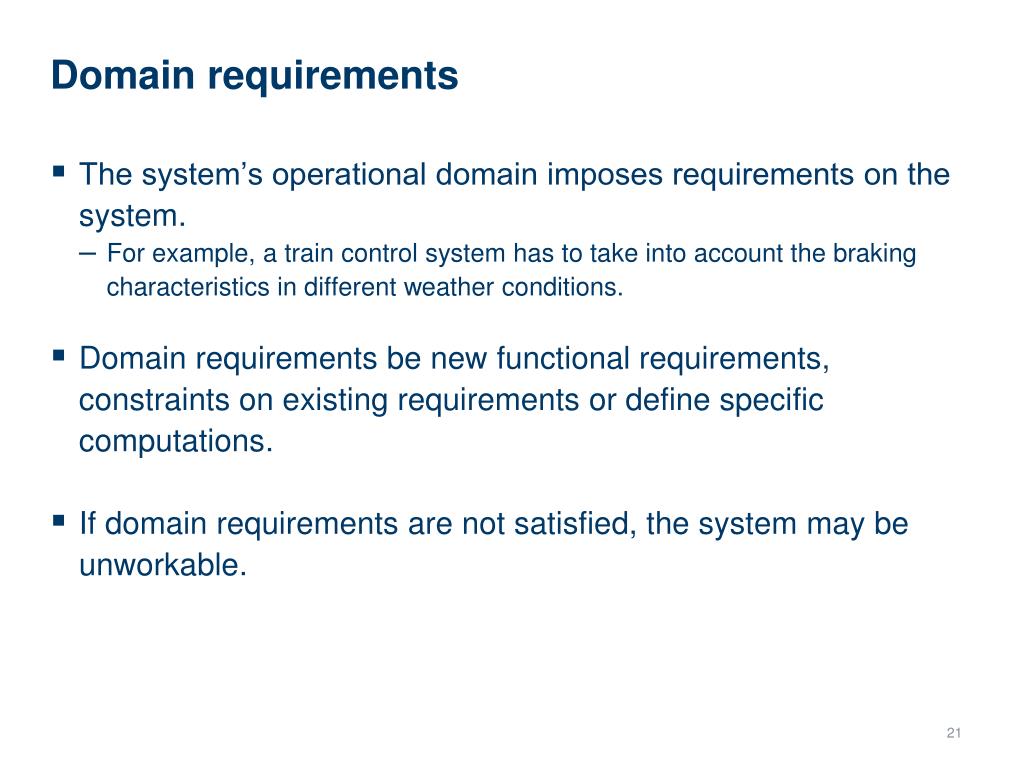 Domain requirements

▪ The system’s operational domain imposes requirements on the system.

– For example, a train control system has to take into account the braking characteristics in different weather conditions.

▪ Domain requirements be new functional requirements, constraints on existing requirements or define specific computations.

▪ If domain requirements are not satisfied, the system may be unworkable.

21